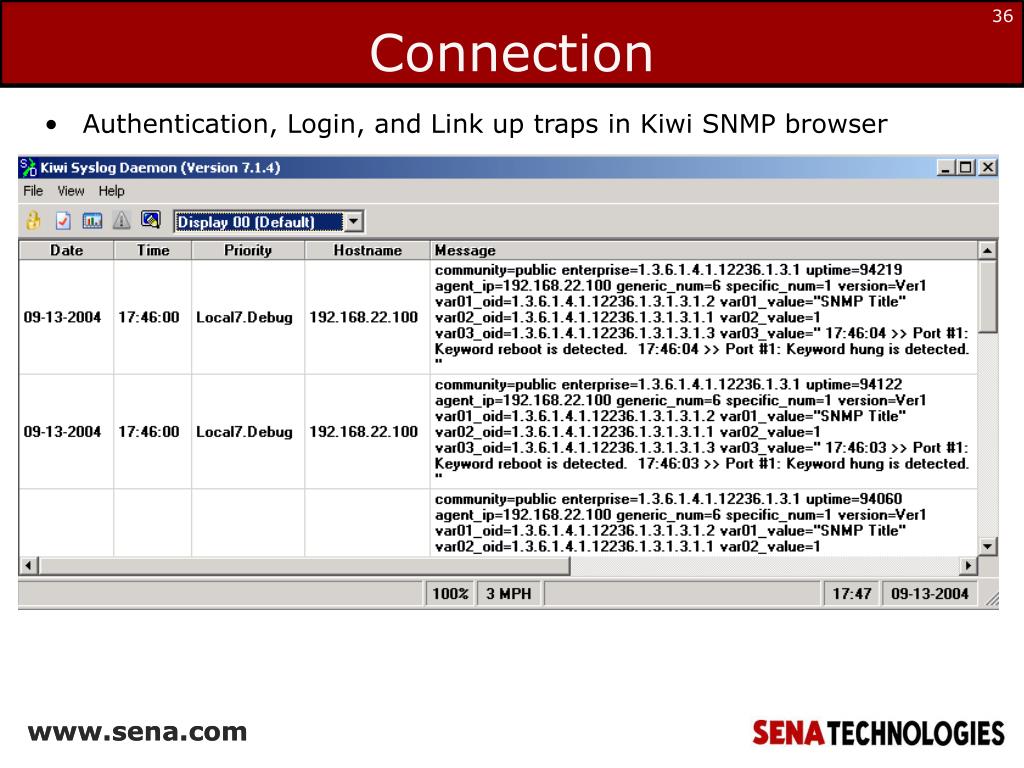 36

Connection

• Authentication, Login, and Link up traps in Kiwi SNMP browser

Kiwi Syslog Daemon (Version 7.1.4)

File View Help

Display 00 (Default)

| Date | Time | Priority | Hostname | Message |
|---|---|---|---|---|
| 09-13-2004 | 17:46:00 | Local7.Debug | 192.168.22.100 | community=public enterprise=1.3.6.1.4.1.12236.1.3.1 uptime=94219 agent_ip=192.168.22.100 generic_num=6 specific_num=1 version=Ver1 var01_oid=1.3.6.1.4.1.12236.1.3.1.3.1.2 var01_value="SNMP Title" var02_oid=1.3.6.1.4.1.12236.1.3.1.3.1.1 var02_value=1 var03_oid=1.3.6.1.4.1.12236.1.3.1.3.1.3 var03_value=" 17:46:04 >> Port #1: Keyword reboot is detected. 17:46:04 >> Port #1: Keyword hung is detected. " |
| 09-13-2004 | 17:46:00 | Local7.Debug | 192.168.22.100 | community=public enterprise=1.3.6.1.4.1.12236.1.3.1 uptime=94122 agent_ip=192.168.22.100 generic_num=6 specific_num=1 version=Ver1 var01_oid=1.3.6.1.4.1.12236.1.3.1.3.1.2 var01_value="SNMP Title" var02_oid=1.3.6.1.4.1.12236.1.3.1.3.1.1 var02_value=1 var03_oid=1.3.6.1.4.1.12236.1.3.1.3.1.3 var03_value=" 17:46:03 >> Port #1: Keyword reboot is detected. 17:46:03 >> Port #1: Keyword hung is detected. " |
| | | | | community=public enterprise=1.3.6.1.4.1.12236.1.3.1 uptime=94060 agent_ip=192.168.22.100 generic_num=6 specific_num=1 version=Ver1 var01_oid=1.3.6.1.4.1.12236.1.3.1.3.1.2 var01_value="SNMP Title" var02_oid=1.3.6.1.4.1.12236.1.3.1.3.1.1 var02_value=1 |

100% 3 MPH 17:47 09-13-2004

www.sena.com

SENA TECHNOLOGIES